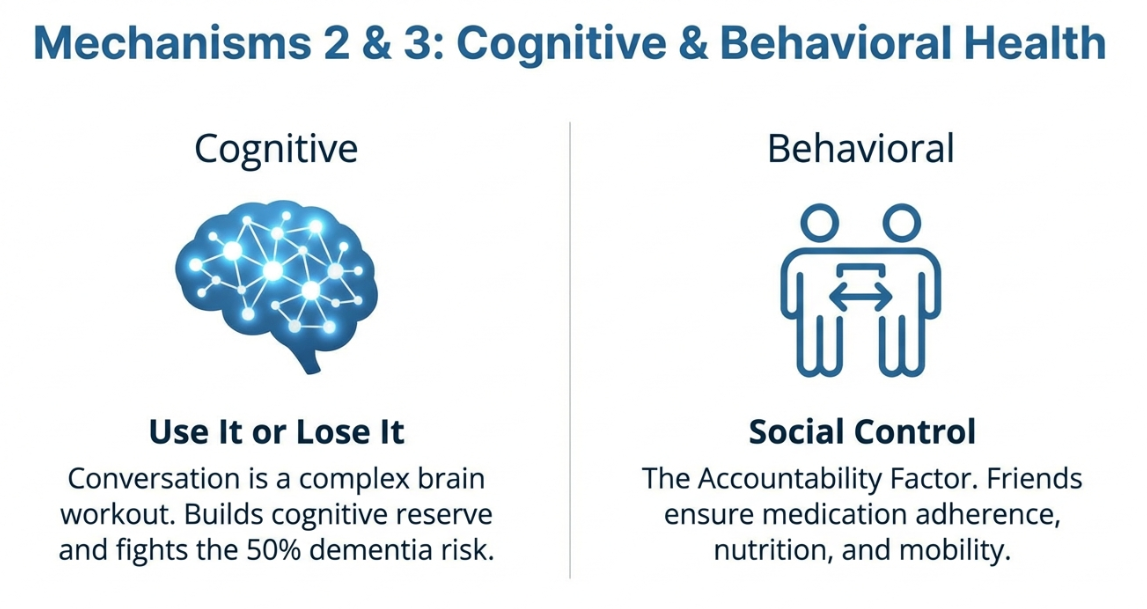 Mechanisms 2 & 3: Cognitive & Behavioral Health

Cognitive

Use It or Lose It

Conversation is a complex brain workout. Builds cognitive reserve and fights the 50% dementia risk.

Behavioral

Social Control

The Accountability Factor. Friends ensure medication adherence, nutrition, and mobility.